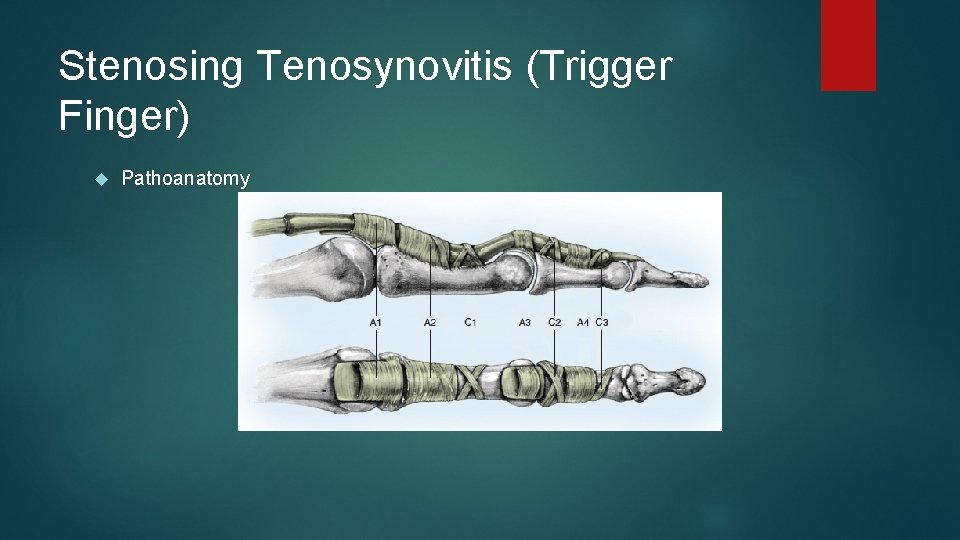 Stenosing Tenosynovitis (Trigger Finger)

Pathoanatomy

A1 A2 C1 A3 C2 A4 C3